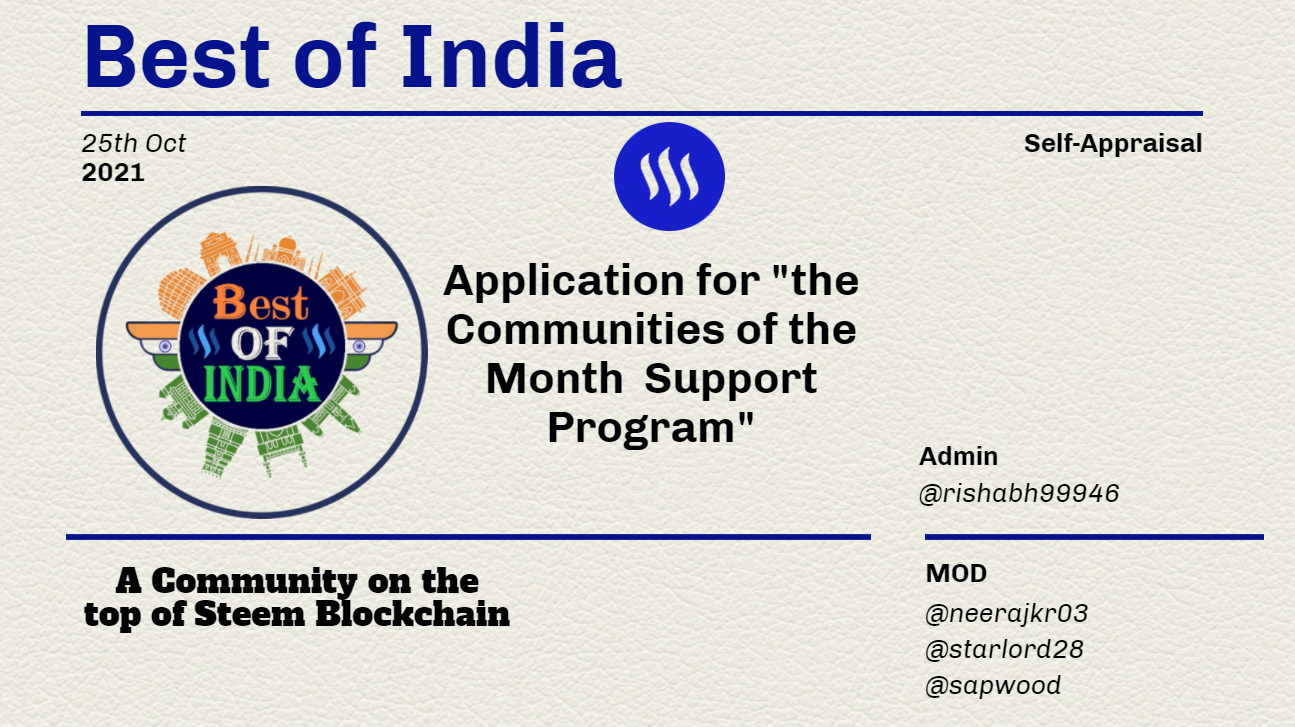 Best of India

25th Oct
2021

Self-Appraisal

Best OF INDIA

Application for "the Communities of the Month Support Program"

Admin
@rishabh99946

A Community on the top of Steem Blockchain

MOD
@neerajkr03
@starlord28
@sapwood